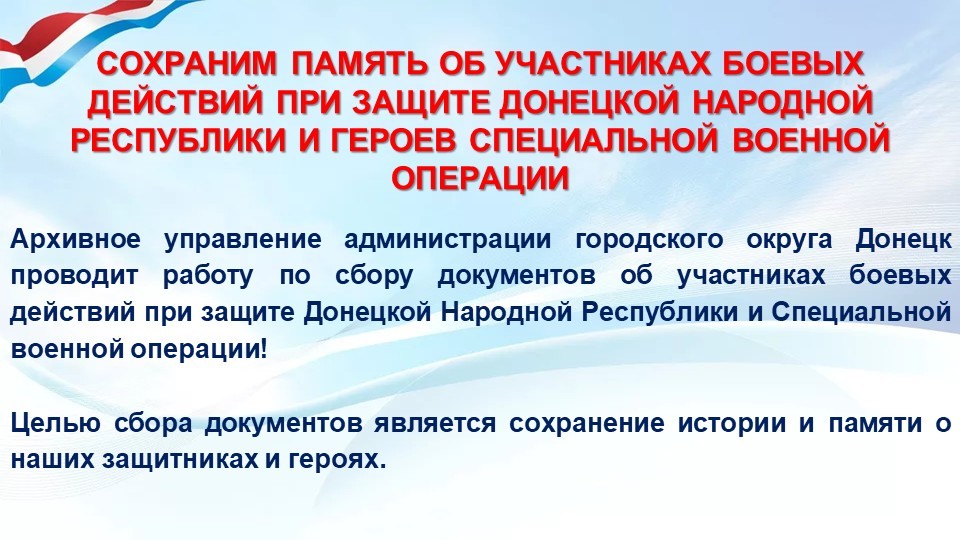 СОХРАНИМ ПАМЯТЬ ОБ УЧАСТНИКАХ БОЕВЫХ ДЕЙСТВИЙ ПРИ ЗАЩИТЕ ДОНЕЦКОЙ НАРОДНОЙ РЕСПУБЛИКИ И ГЕРОЕВ СПЕЦИАЛЬНОЙ ВОЕННОЙ ОПЕРАЦИИ

Архивное управление администрации городского округа Донецк проводит работу по сбору документов об участниках боевых действий при защите Донецкой Народной Республики и Специальной военной операции!

Целью сбора документов является сохранение истории и памяти о наших защитниках и героях.